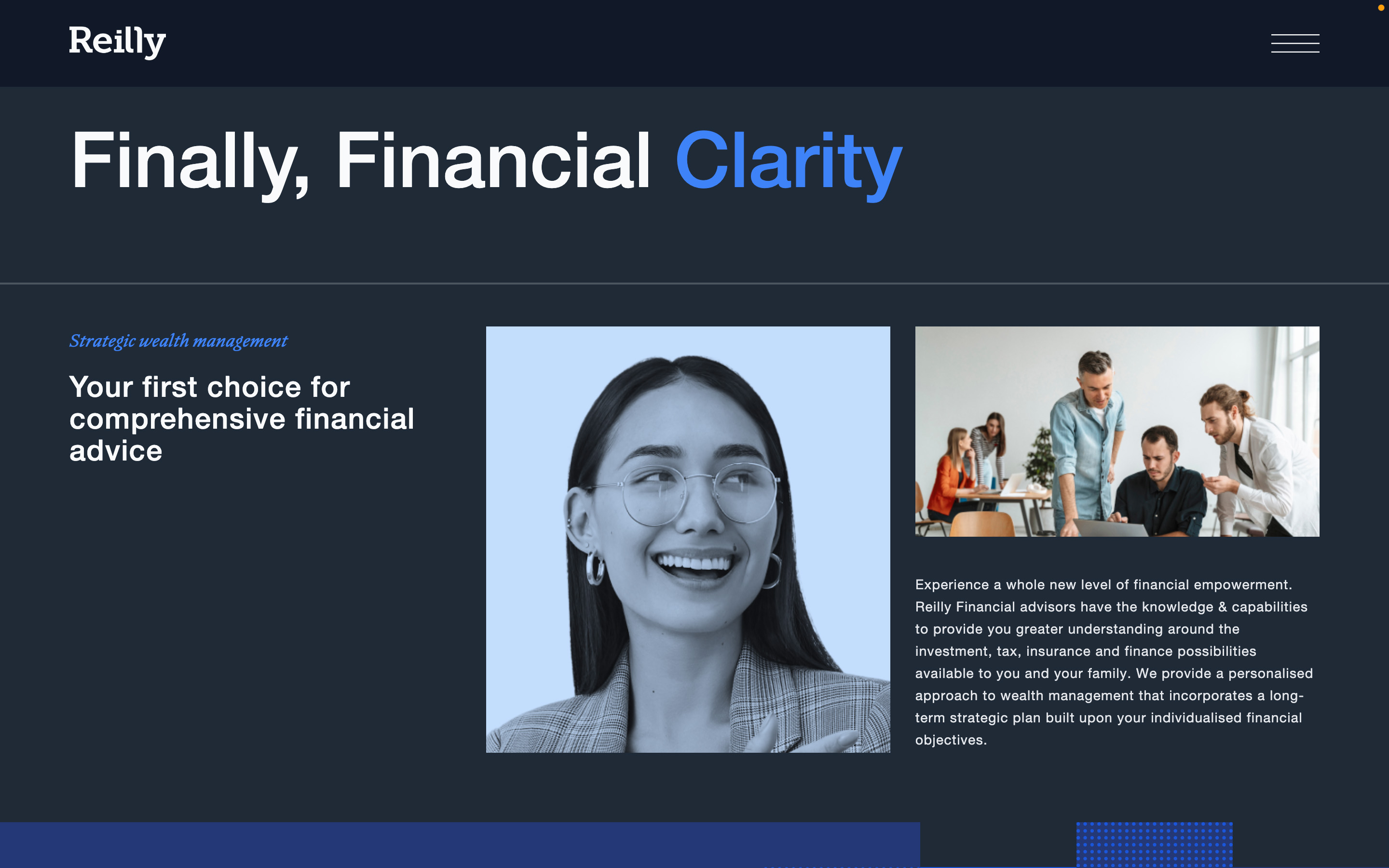 Reilly

Finally, Financial Clarity

Strategic wealth management

Your first choice for comprehensive financial advice

Experience a whole new level of financial empowerment. Reilly Financial advisors have the knowledge & capabilities to provide you greater understanding around the investment, tax, insurance and finance possibilities available to you and your family. We provide a personalised approach to wealth management that incorporates a long-term strategic plan built upon your individualised financial objectives.